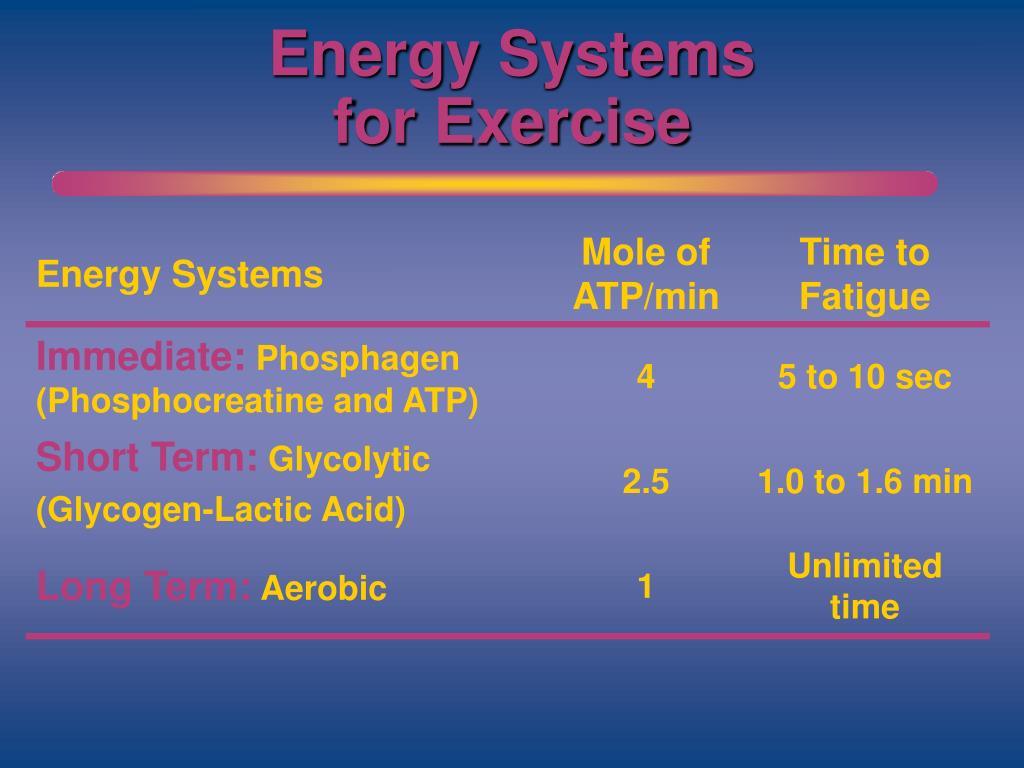 Energy Systems
for Exercise

| Energy Systems | Mole of ATP/min | Time to Fatigue |
|---|---|---|
| Immediate: Phosphagen (Phosphocreatine and ATP) | 4 | 5 to 10 sec |
| Short Term: Glycolytic (Glycogen-Lactic Acid) | 2.5 | 1.0 to 1.6 min |
| Long Term: Aerobic | 1 | Unlimited time |